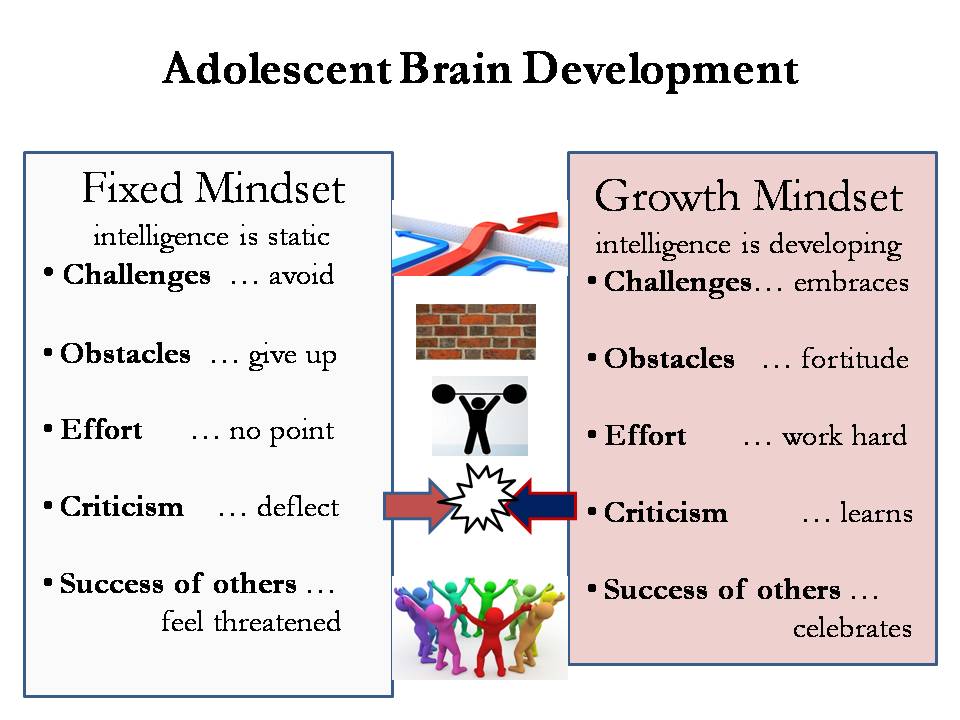 Adolescent Brain Development

Fixed Mindset
intelligence is static
• Challenges … avoid
• Obstacles … give up
• Effort … no point
• Criticism … deflect
• Success of others … feel threatened

Growth Mindset
intelligence is developing
• Challenges… embraces
• Obstacles … fortitude
• Effort … work hard
• Criticism … learns
• Success of others … celebrates